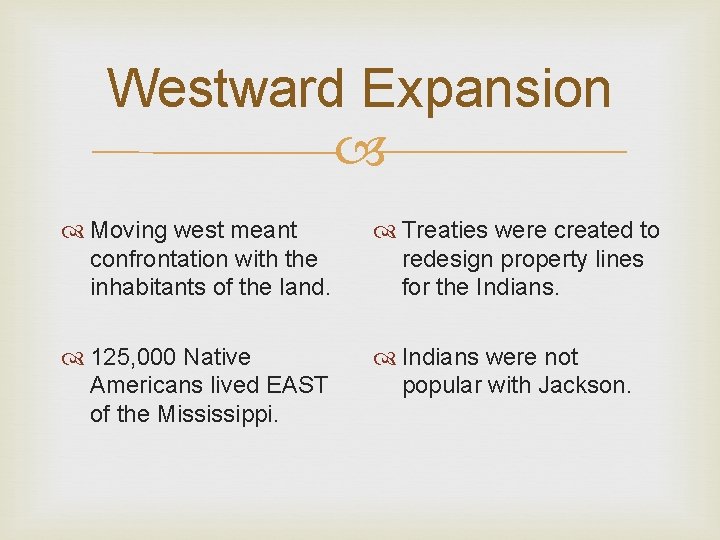 Westward Expansion

Moving west meant confrontation with the inhabitants of the land.

125,000 Native Americans lived EAST of the Mississippi.

Treaties were created to redesign property lines for the Indians.

Indians were not popular with Jackson.